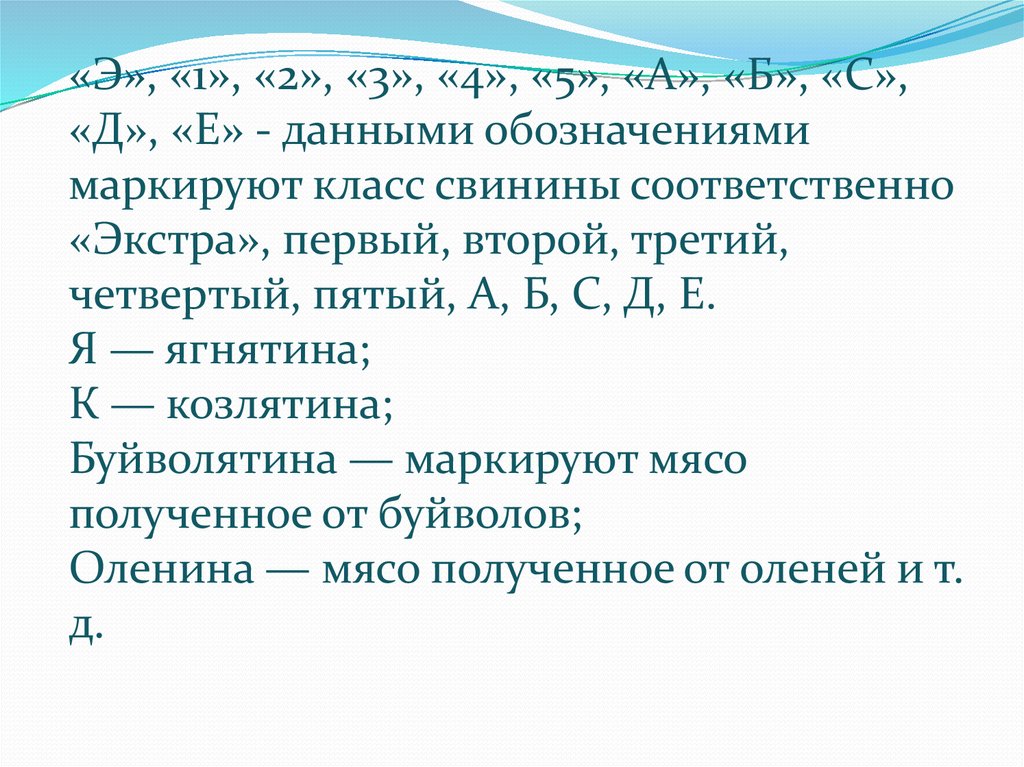 «Э», «1», «2», «3», «4», «5», «А», «Б», «С», «Д», «Е» - данными обозначениями маркируют класс свинины соответственно «Экстра», первый, второй, третий, четвертый, пятый, А, Б, С, Д, Е.
Я — ягнятина;
К — козлятина;
Буйволятина — маркируют мясо полученное от буйволов;
Оленина — мясо полученное от оленей и т. д.